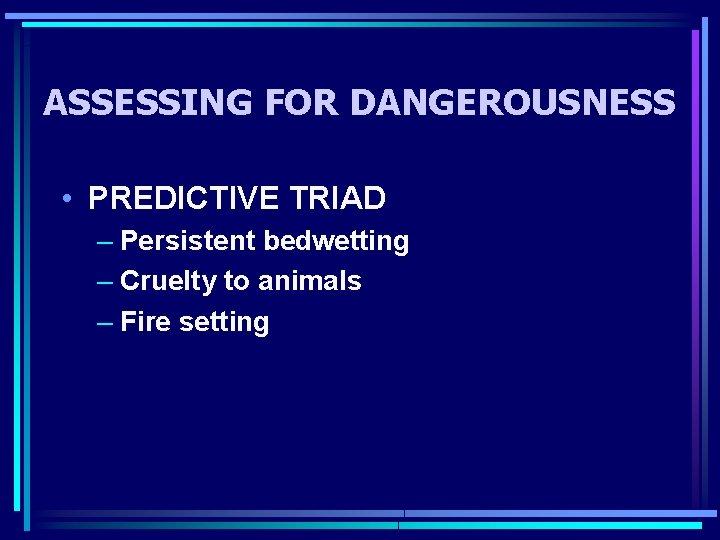 ASSESSING FOR DANGEROUSNESS

• PREDICTIVE TRIAD
– Persistent bedwetting
– Cruelty to animals
– Fire setting